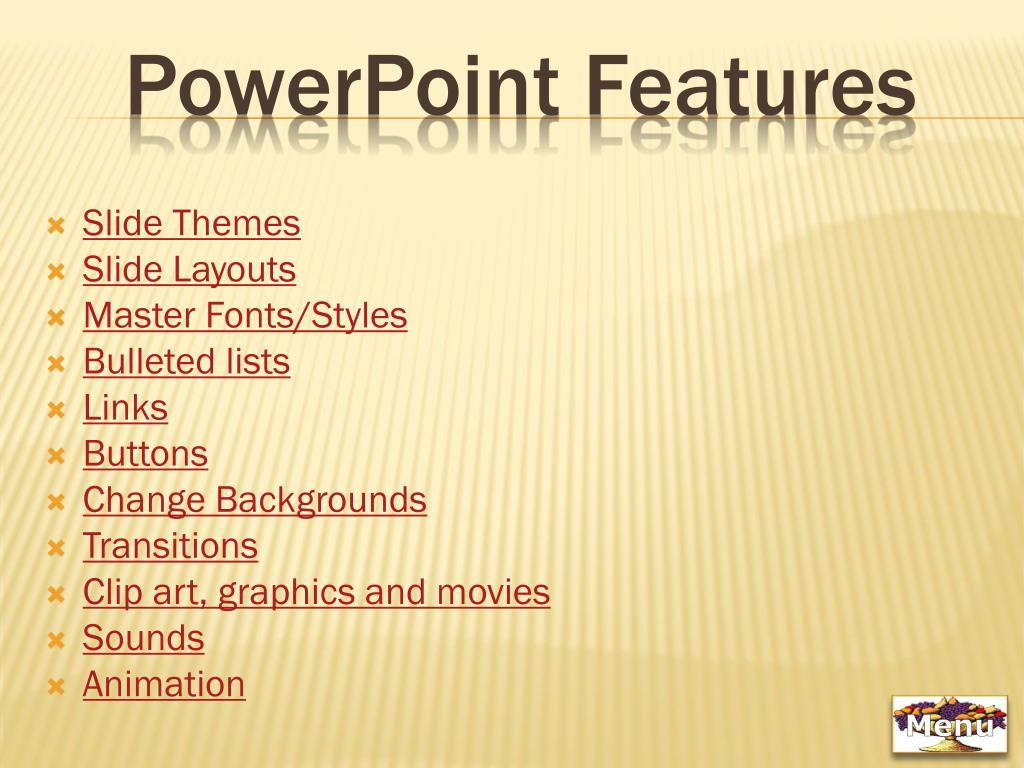 PowerPoint Features

- Slide Themes
- Slide Layouts
- Master Fonts/Styles
- Bulleted lists
- Links
- Buttons
- Change Backgrounds
- Transitions
- Clip art, graphics and movies
- Sounds
- Animation

Menu